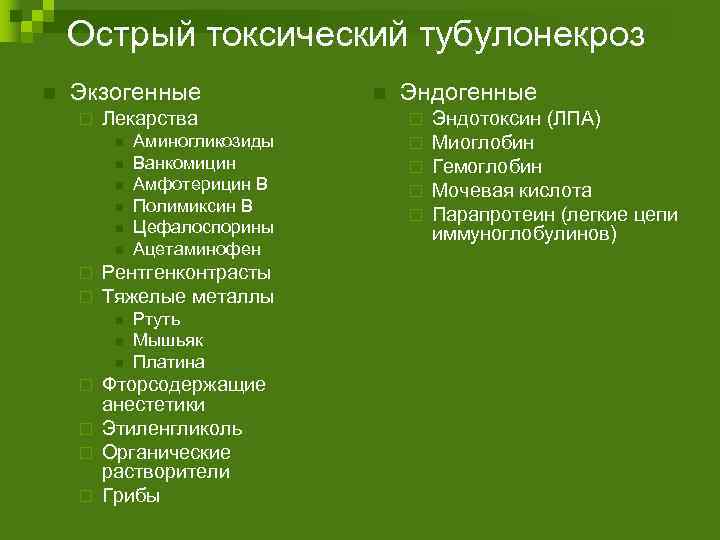 Острый токсический тубулонекроз

Экзогенные
Лекарства
Аминогликозиды
Ванкомицин
Амфотерицин В
Полимиксин В
Цефалоспорины
Ацетаминофен
Рентгенконтрасты
Тяжелые металлы
Ртуть
Мышьяк
Платина
Фторсодержащие анестетики
Этиленгликоль
Органические растворители
Грибы

Эндогенные
Эндотоксин (ЛПА)
Миоглобин
Гемоглобин
Мочевая кислота
Парапротеин (легкие цепи иммуноглобулинов)